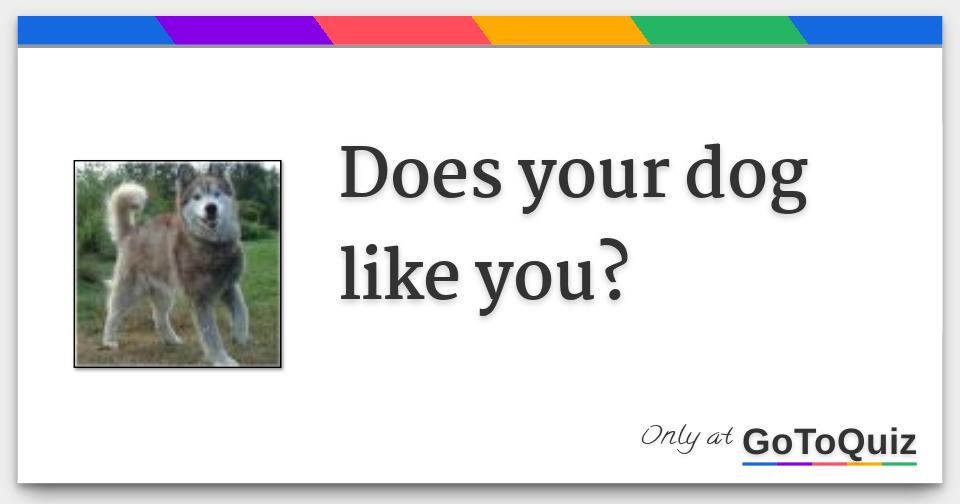 Does your dog like you?

Only at GoToQuiz